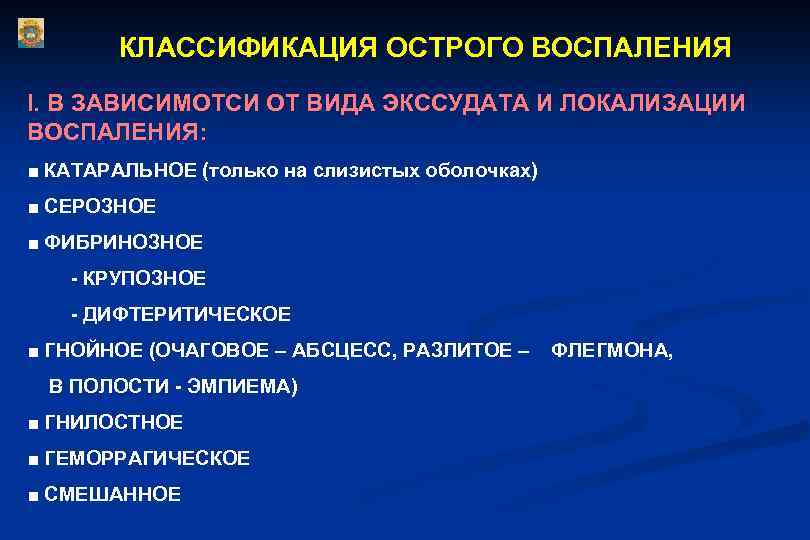 КЛАССИФИКАЦИЯ ОСТРОГО ВОСПАЛЕНИЯ

I. В ЗАВИСИМОТСИ ОТ ВИДА ЭКССУДАТА И ЛОКАЛИЗАЦИИ ВОСПАЛЕНИЯ:

■ КАТАРАЛЬНОЕ (только на слизистых оболочках)

■ СЕРОЗНОЕ

■ ФИБРИНОЗНОЕ

- КРУПОЗНОЕ

- ДИФТЕРИТИЧЕСКОЕ

■ ГНОЙНОЕ (ОЧАГОВОЕ – АБСЦЕСС, РАЗЛИТОЕ – ФЛЕГМОНА, В ПОЛОСТИ - ЭМПИЕМА)

■ ГНИЛОСТНОЕ

■ ГЕМОРРАГИЧЕСКОЕ

■ СМЕШАННОЕ